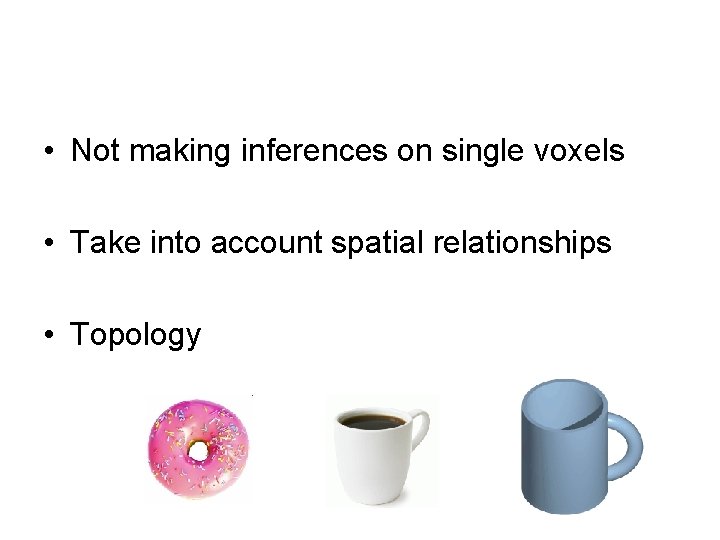 • Not making inferences on single voxels

• Take into account spatial relationships

• Topology